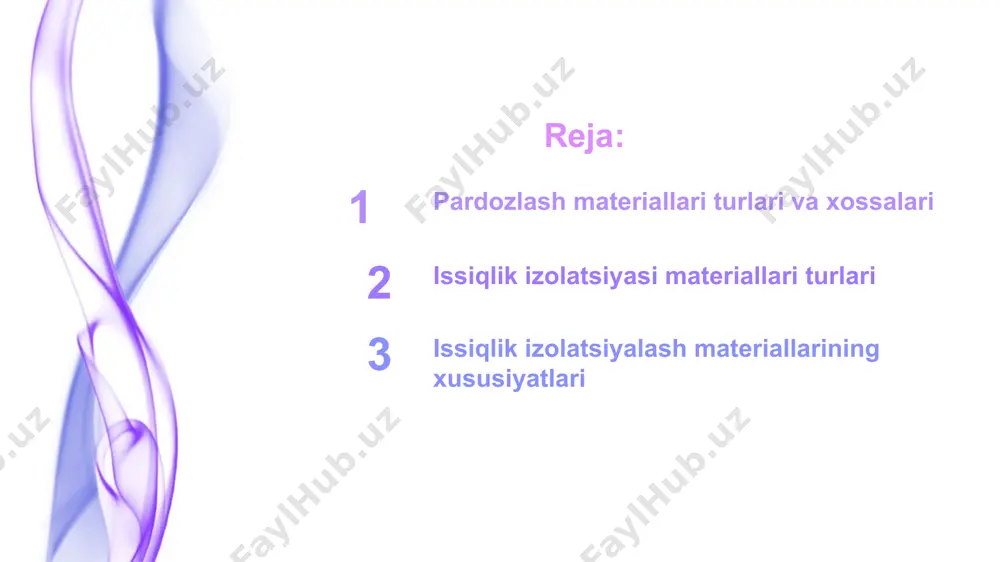 FaylHub.uz FaylHub.uz FaylHub.uz

Reja:

1 Pardozlash materiallari turlari va xossalari

2 Issiqlik izolatsiyasi materiallari turlari

3 Issiqlik izolatsiyalash materiallarining xususiyatlari

FaylHub.uz FaylHub.uz FaylHub.uz